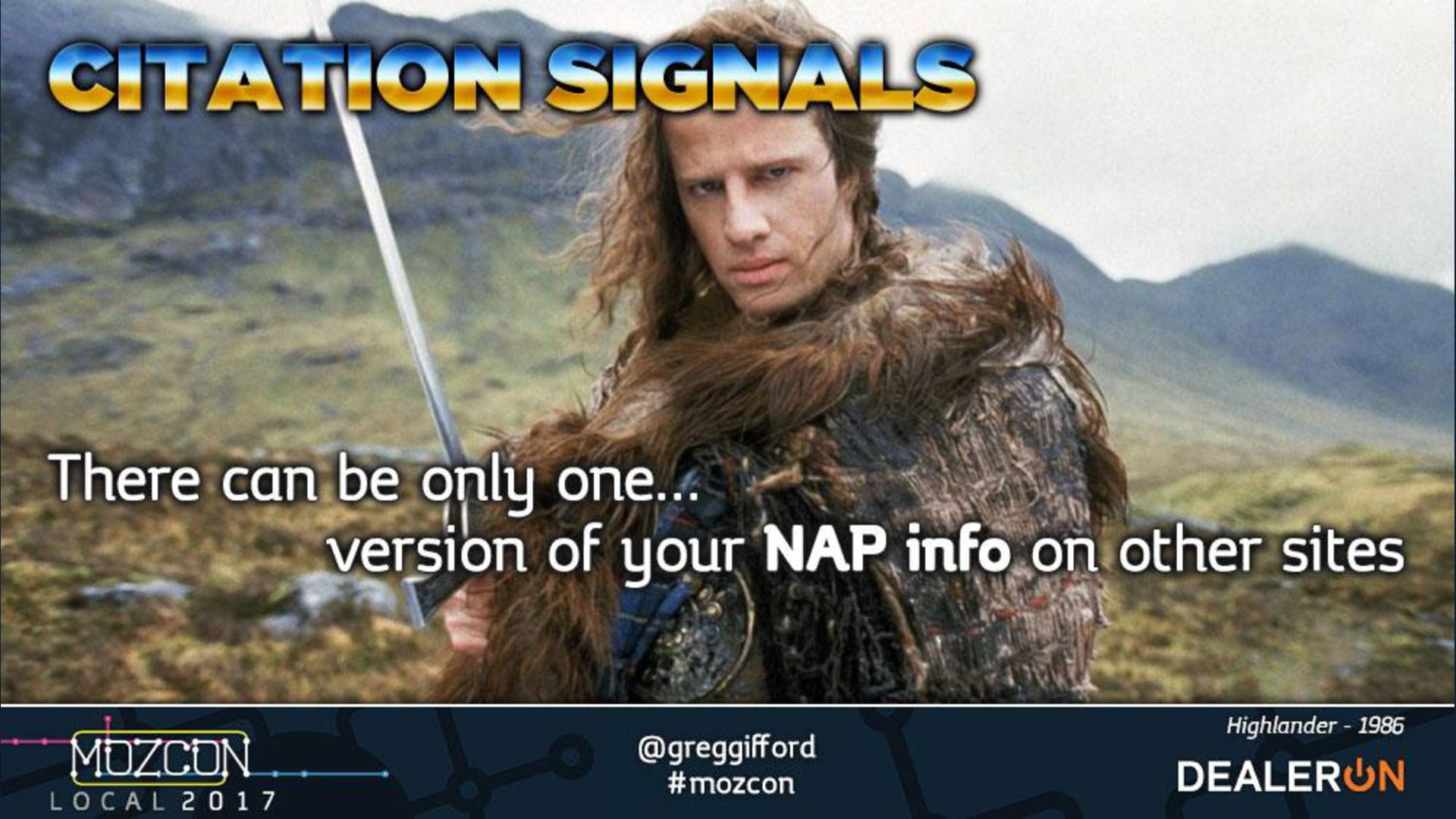 CITATION SIGNALS

There can be only one...
version of your NAP info on other sites

MOZCON LOCAL 2017

@greggifford
#mozcon

Highlander - 1986

DEALERON